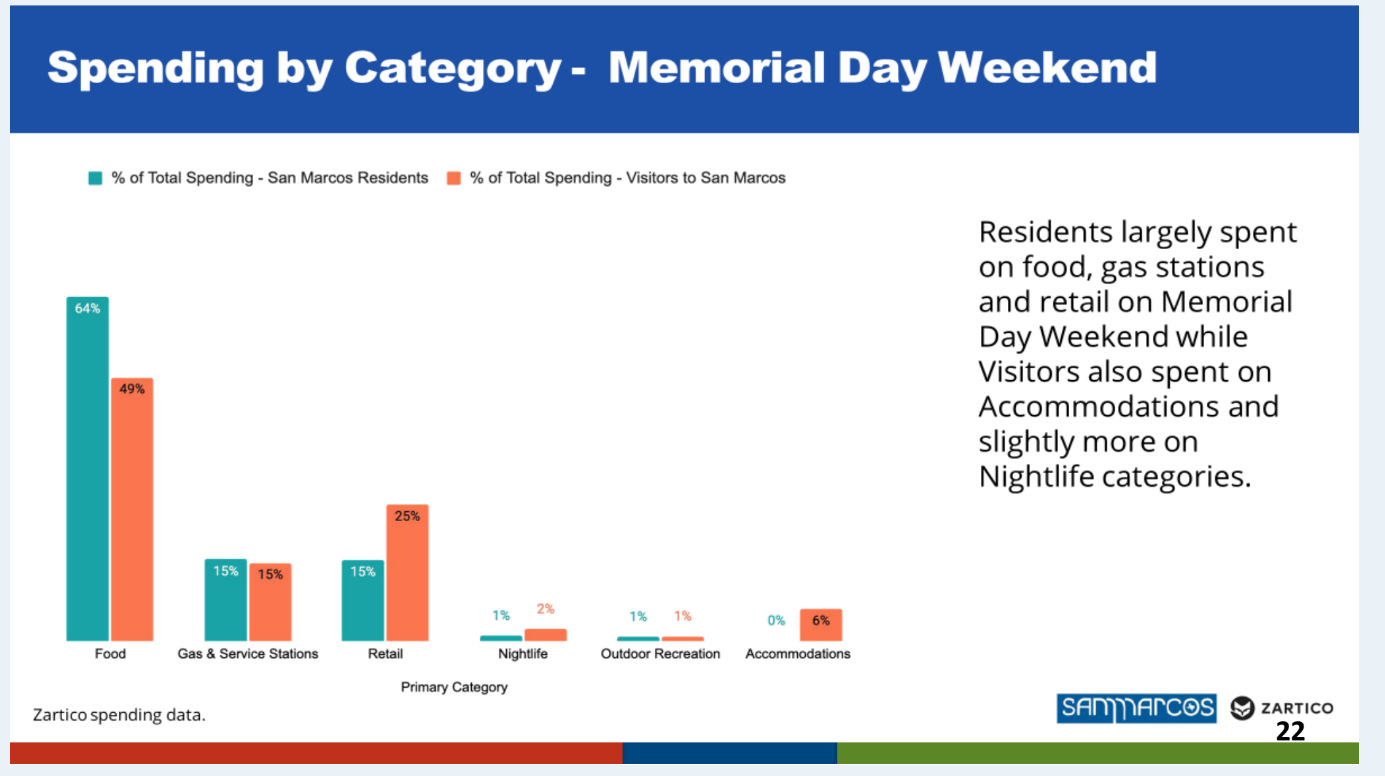 Spending by Category - Memorial Day Weekend

% of Total Spending - San Marcos Residents   % of Total Spending - Visitors to San Marcos

64%
49%
15% 15%
15% 25%
1% 2%
1% 1%
0% 6%

Food   Gas & Service Stations   Retail   Nightlife   Outdoor Recreation   Accommodations

Primary Category

Residents largely spent on food, gas stations and retail on Memorial Day Weekend while Visitors also spent on Accommodations and slightly more on Nightlife categories.

Zartico spending data.

SANMARCOS   ZARTICO

22